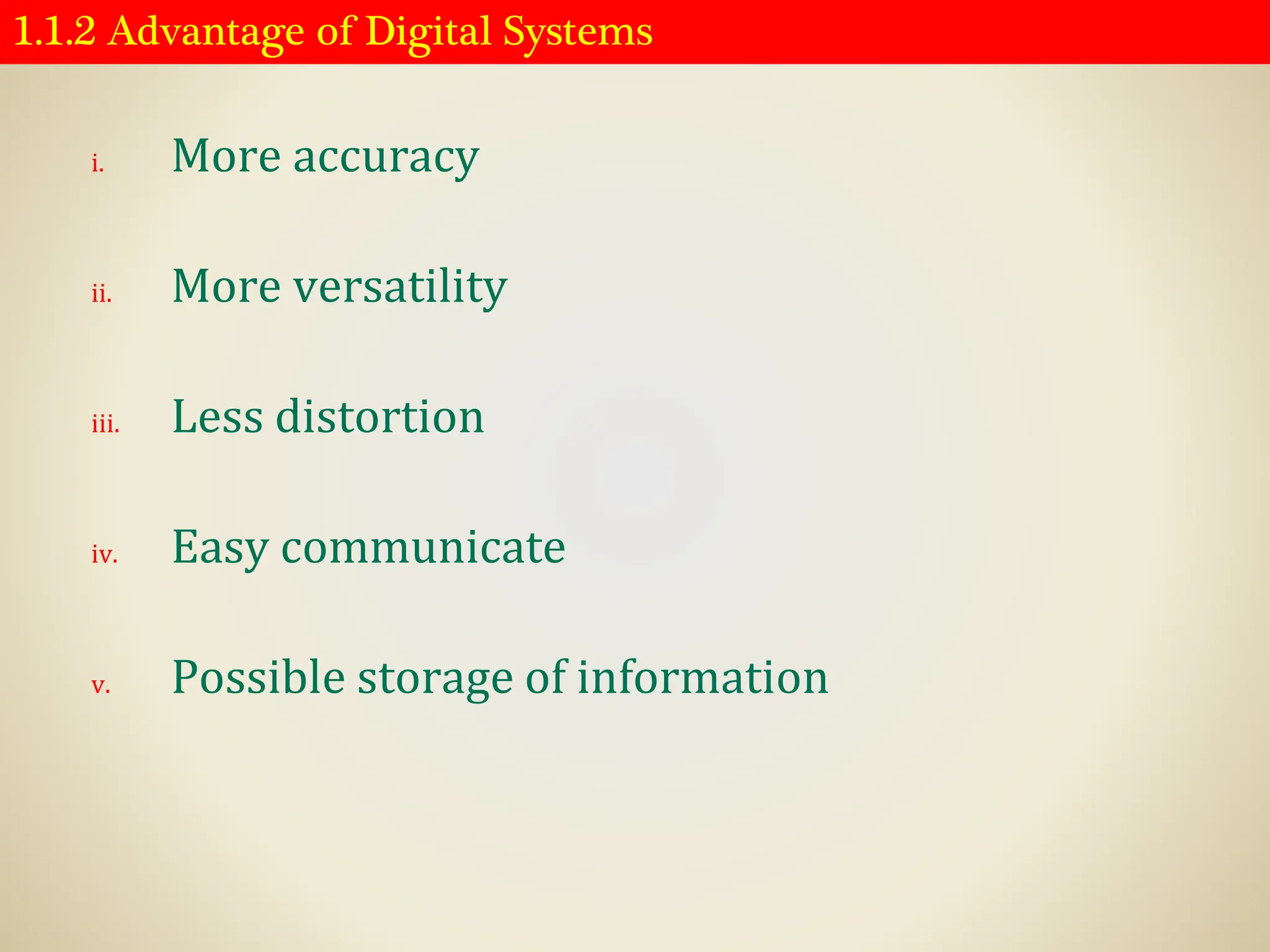 1.1.2 Advantage of Digital Systems

i. More accuracy

ii. More versatility

iii. Less distortion

iv. Easy communicate

v. Possible storage of information